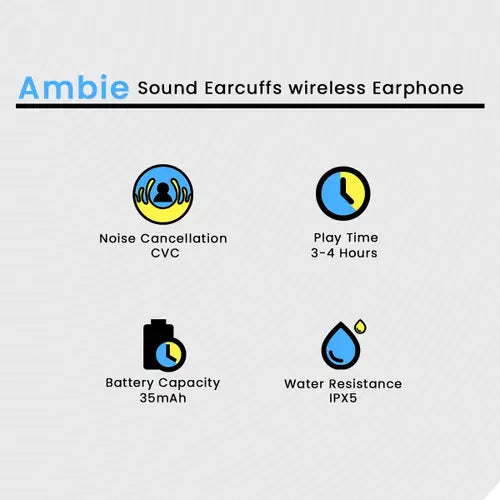 Ambie Sound Earcuffs wireless Earphone

Noise Cancellation
CVC

Play Time
3-4 Hours

Battery Capacity
35mAh

Water Resistance
IPX5